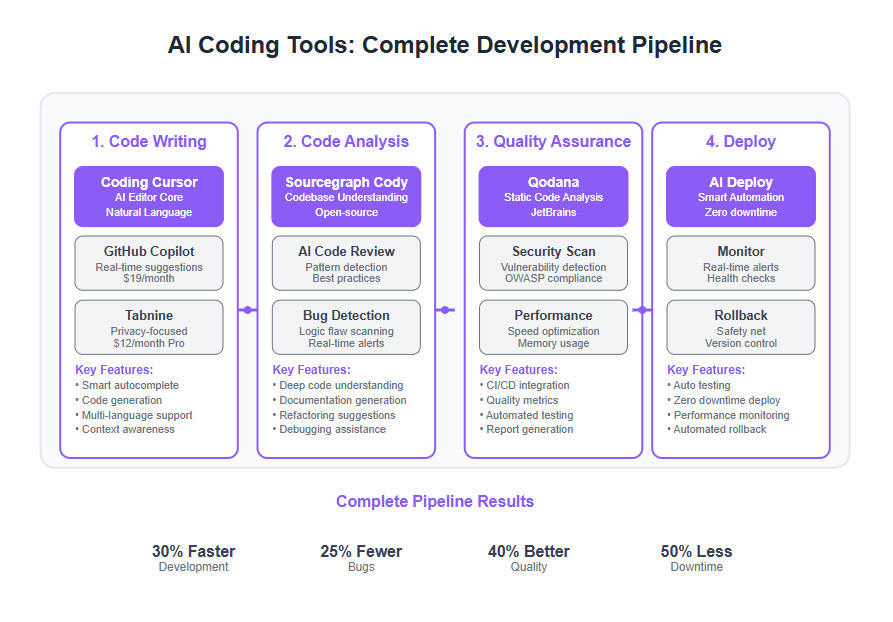 AI Coding Tools: Complete Development Pipeline

1. Code Writing

Coding Cursor
AI Editor Core
Natural Language

GitHub Copilot
Real-time suggestions
$19/month

Tabnine
Privacy-focused
$12/month Pro

Key Features:
• Smart autocomplete
• Code generation
• Multi-language support
• Context awareness

2. Code Analysis

Sourcegraph Cody
Codebase Understanding
Open-source

AI Code Review
Pattern detection
Best practices

Bug Detection
Logic flaw scanning
Real-time alerts

Key Features:
• Deep code understanding
• Documentation generation
• Refactoring suggestions
• Debugging assistance

3. Quality Assurance

Qodana
Static Code Analysis
JetBrains

Security Scan
Vulnerability detection
OWASP compliance

Performance
Speed optimization
Memory usage

Key Features:
• CI/CD integration
• Quality metrics
• Automated testing
• Report generation

4. Deploy

AI Deploy
Smart Automation
Zero downtime

Monitor
Real-time alerts
Health checks

Rollback
Safety net
Version control

Key Features:
• Auto testing
• Zero downtime deploy
• Performance monitoring
• Automated rollback

Complete Pipeline Results

30% Faster
Development

25% Fewer
Bugs

40% Better
Quality

50% Less
Downtime